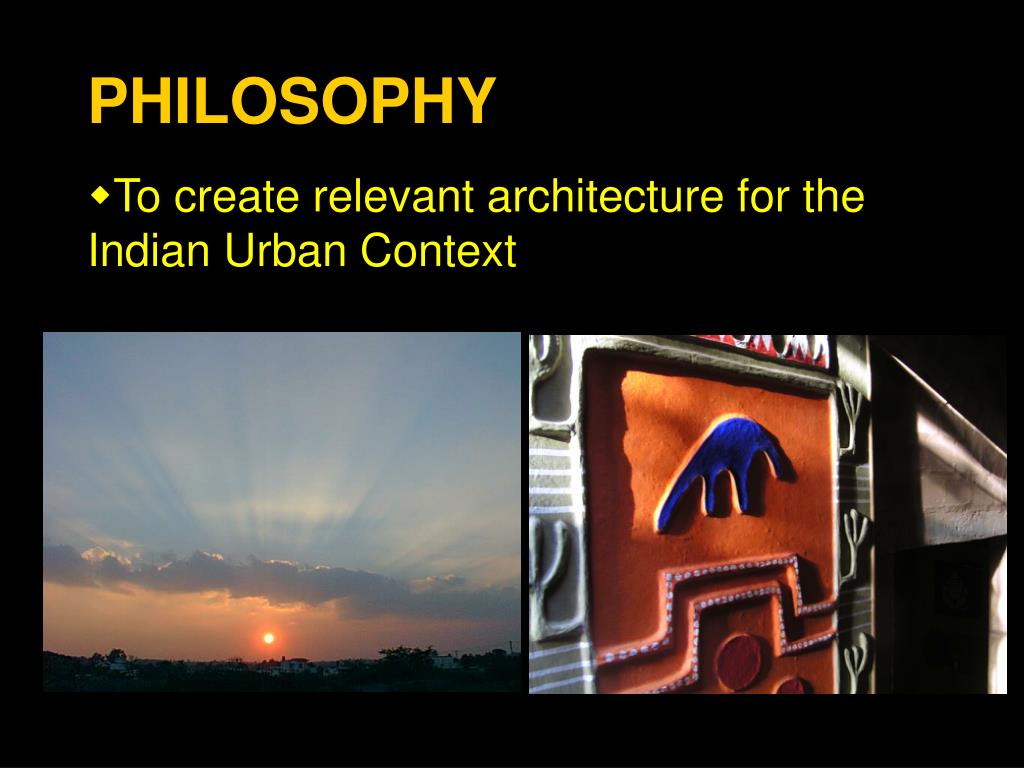 PHILOSOPHY

◆To create relevant architecture for the Indian Urban Context